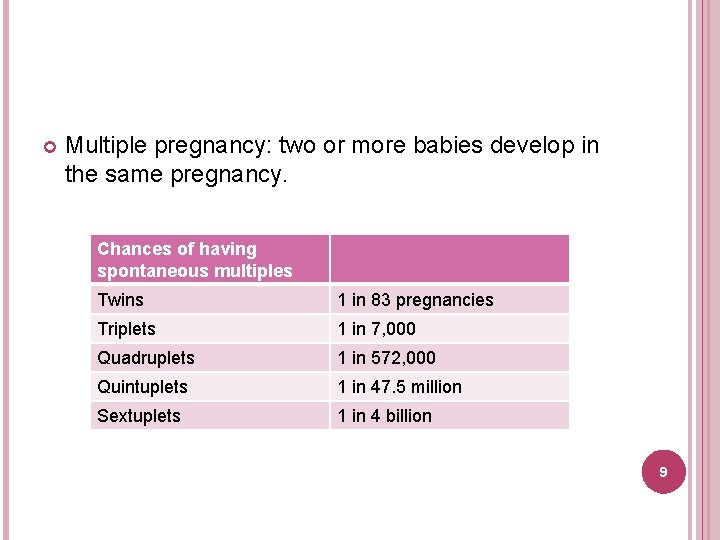 Multiple pregnancy: two or more babies develop in the same pregnancy.

| Chances of having spontaneous multiples | |
|---|---|
| Twins | 1 in 83 pregnancies |
| Triplets | 1 in 7,000 |
| Quadruplets | 1 in 572,000 |
| Quintuplets | 1 in 47.5 million |
| Sextuplets | 1 in 4 billion |

9